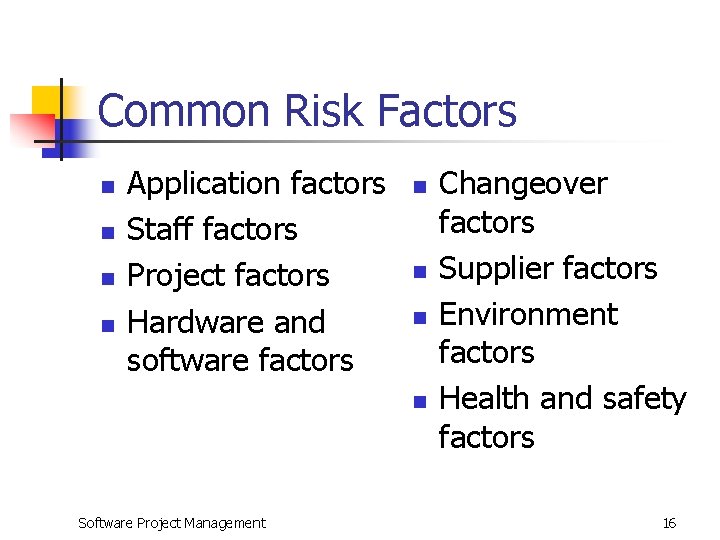 Common Risk Factors

- Application factors
- Staff factors
- Project factors
- Hardware and software factors

- Changeover factors
- Supplier factors
- Environment factors
- Health and safety factors

Software Project Management

16